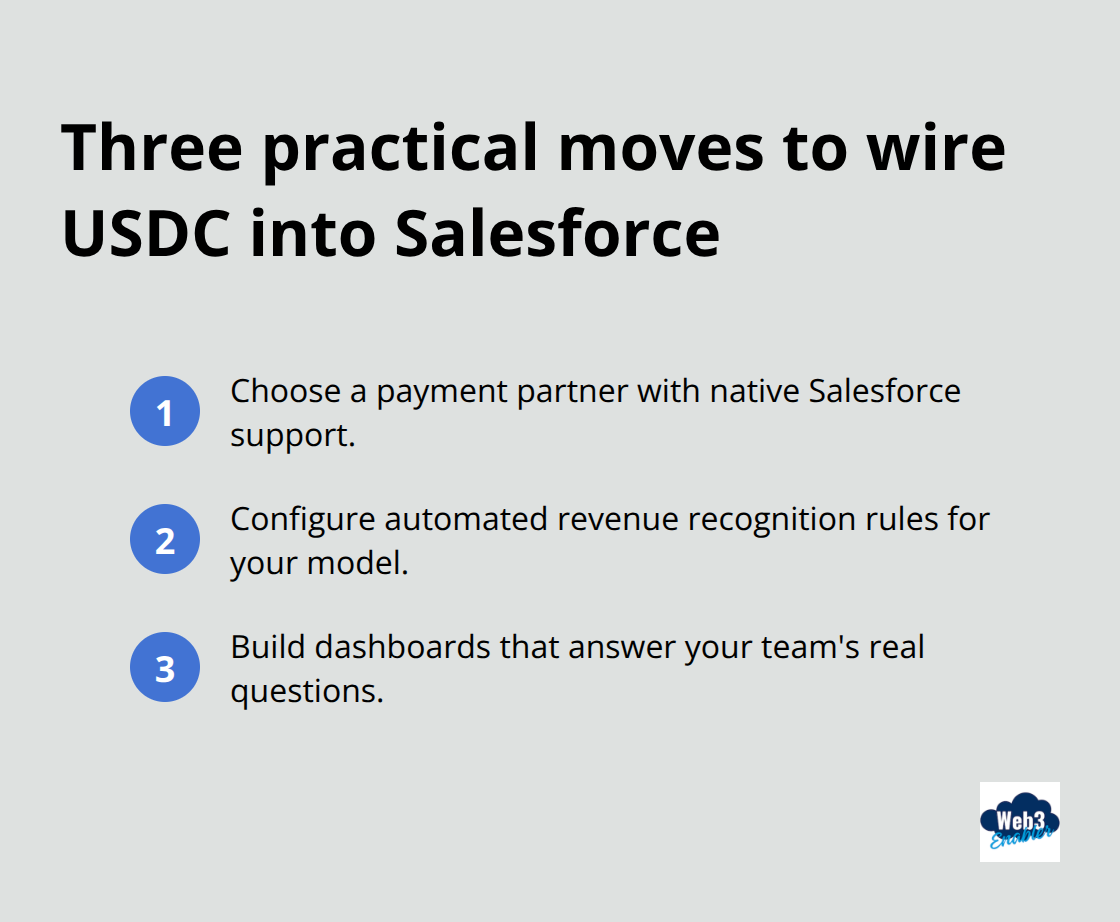 Three practical moves to wire USDC into Salesforce

1 Choose a payment partner with native Salesforce support.

2 Configure automated revenue recognition rules for your model.

3 Build dashboards that answer your team's real questions.

Web3 Enabler